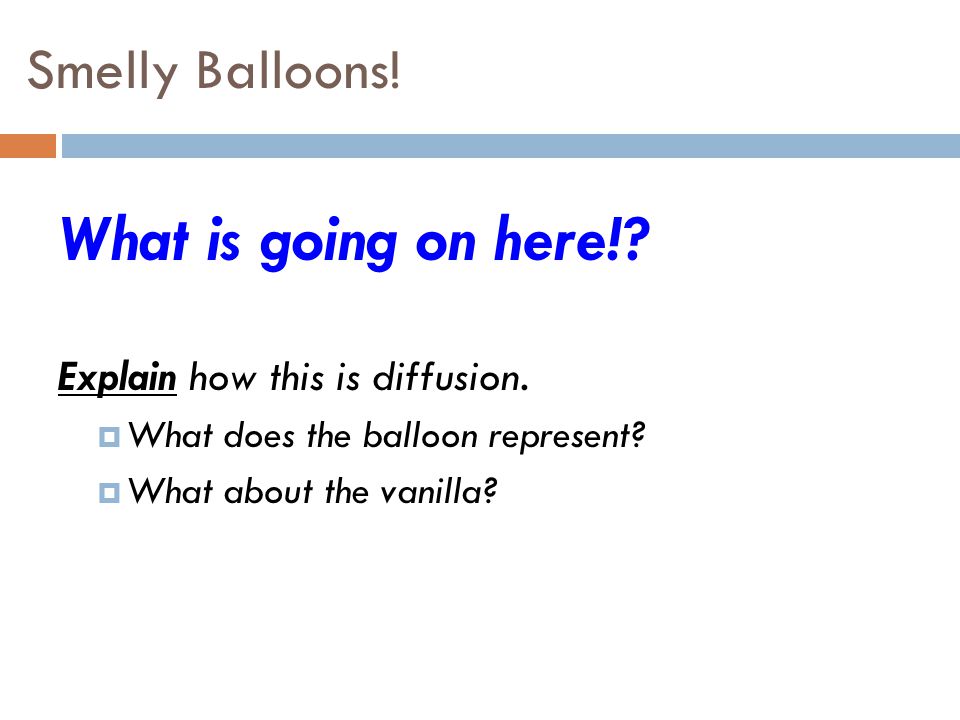 Smelly Balloons!

What is going on here!?

Explain how this is diffusion.

What does the balloon represent?

What about the vanilla?